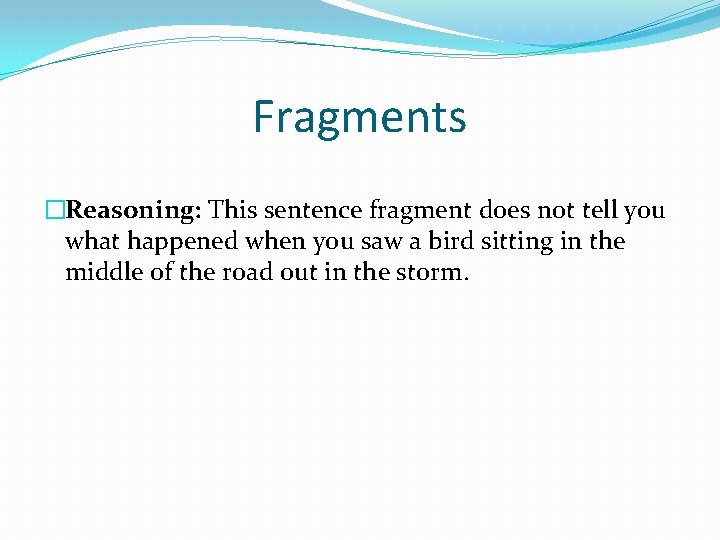 Fragments

Reasoning: This sentence fragment does not tell you what happened when you saw a bird sitting in the middle of the road out in the storm.